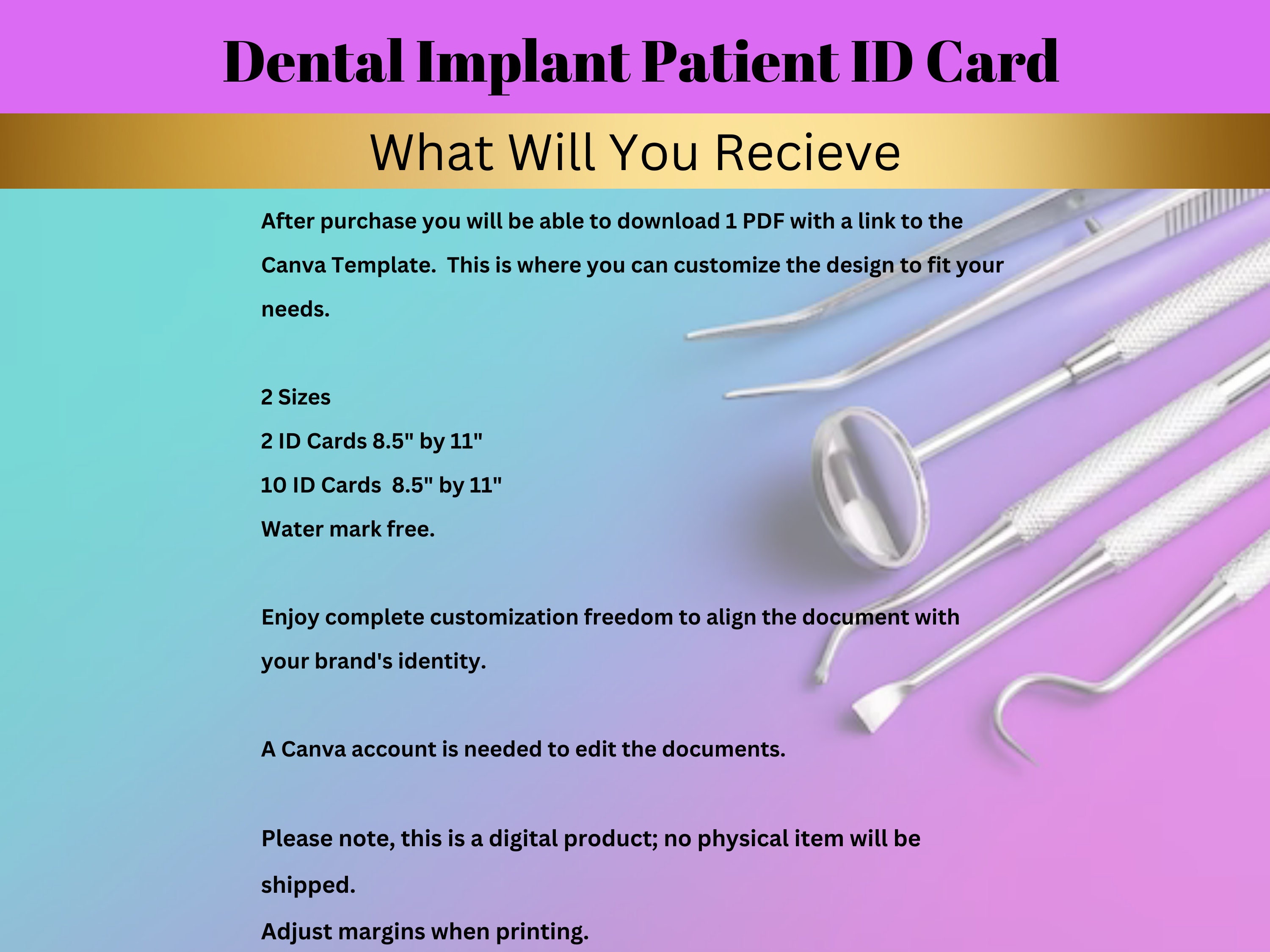 Dental Implant Patient ID Card

What Will You Recieve

After purchase you will be able to download 1 PDF with a link to the Canva Template. This is where you can customize the design to fit your needs.

2 Sizes
2 ID Cards 8.5" by 11"
10 ID Cards 8.5" by 11"
Water mark free.

Enjoy complete customization freedom to align the document with your brand's identity.

A Canva account is needed to edit the documents.

Please note, this is a digital product; no physical item will be shipped.
Adjust margins when printing.